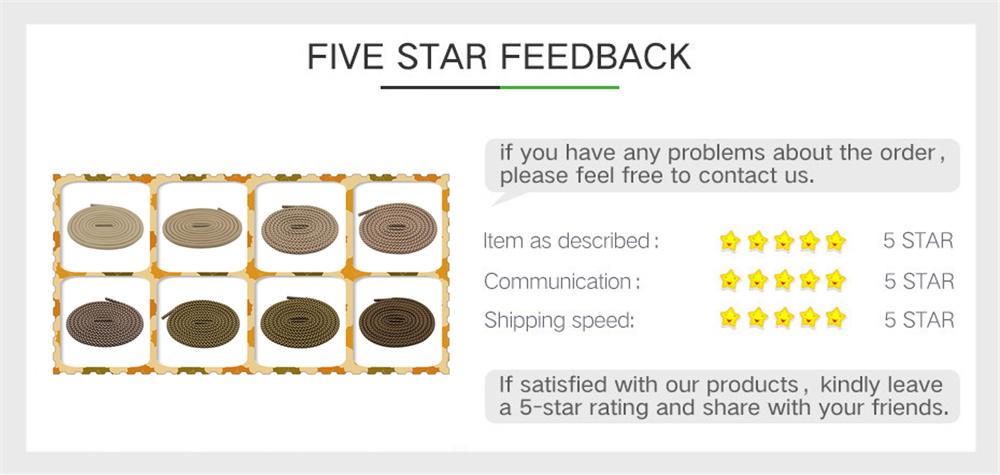 FIVE STAR FEEDBACK

if you have any problems about the order, please feel free to contact us.

Item as described: 5 STAR
Communication: 5 STAR
Shipping speed: 5 STAR

If satisfied with our products, kindly leave a 5-star rating and share with your friends.